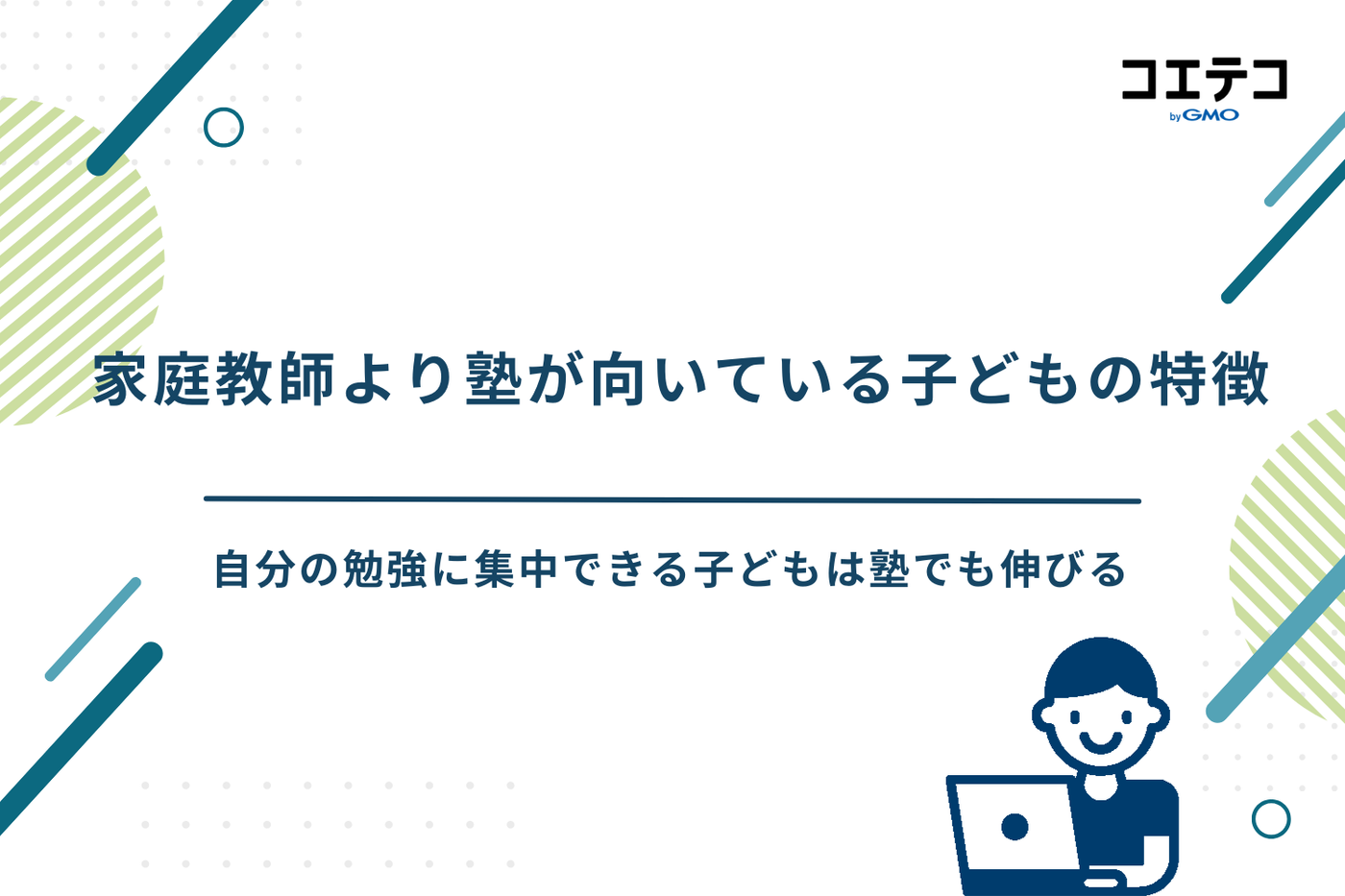 コエテコ
by GMO

家庭教師より塾が向いている子どもの特徴

自分の勉強に集中できる子どもは塾でも伸びる